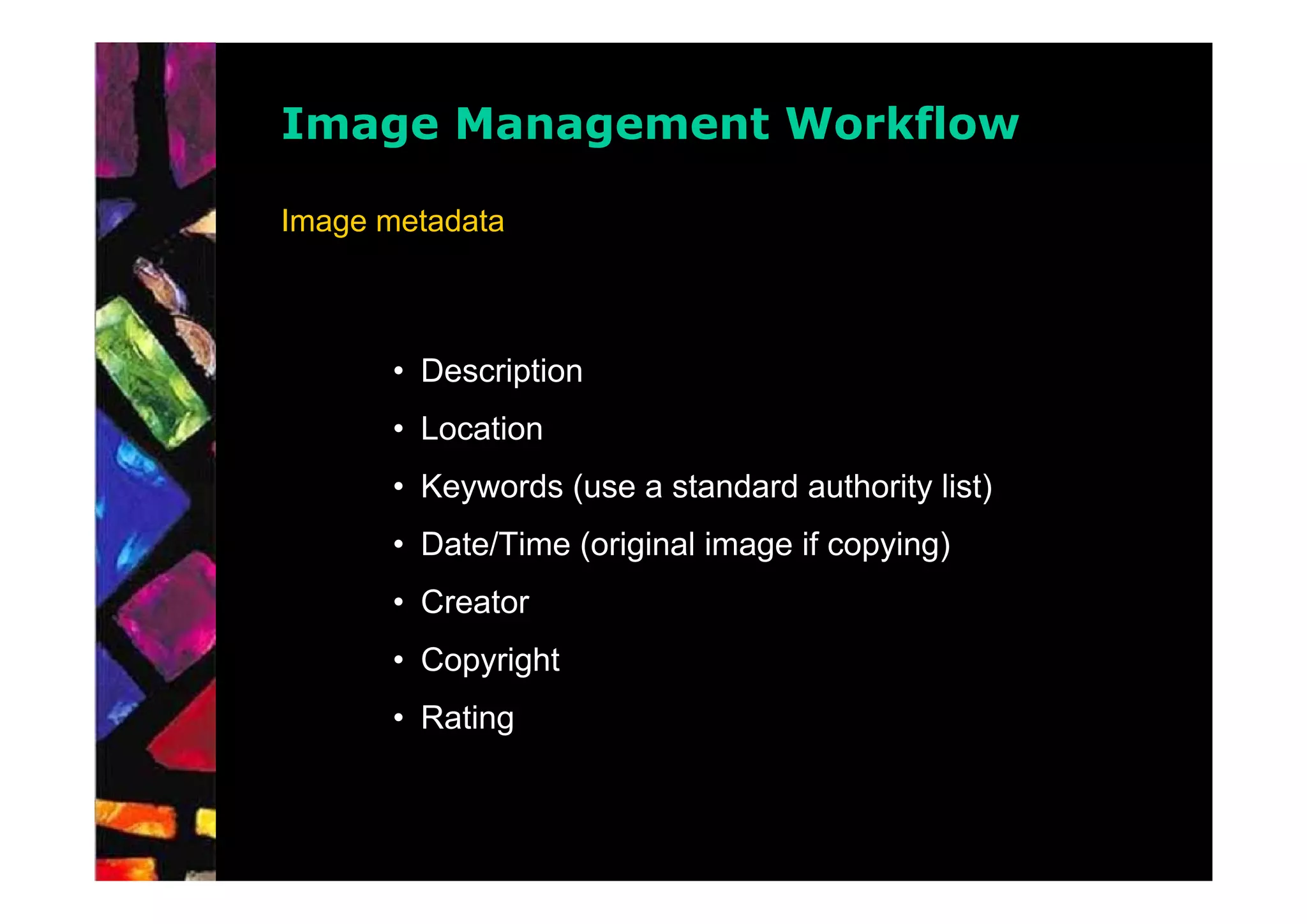 Image Management Workflow

Image metadata

• Description
• Location
• Keywords (use a standard authority list)
• Date/Time (original image if copying)
• Creator
• Copyright
• Rating